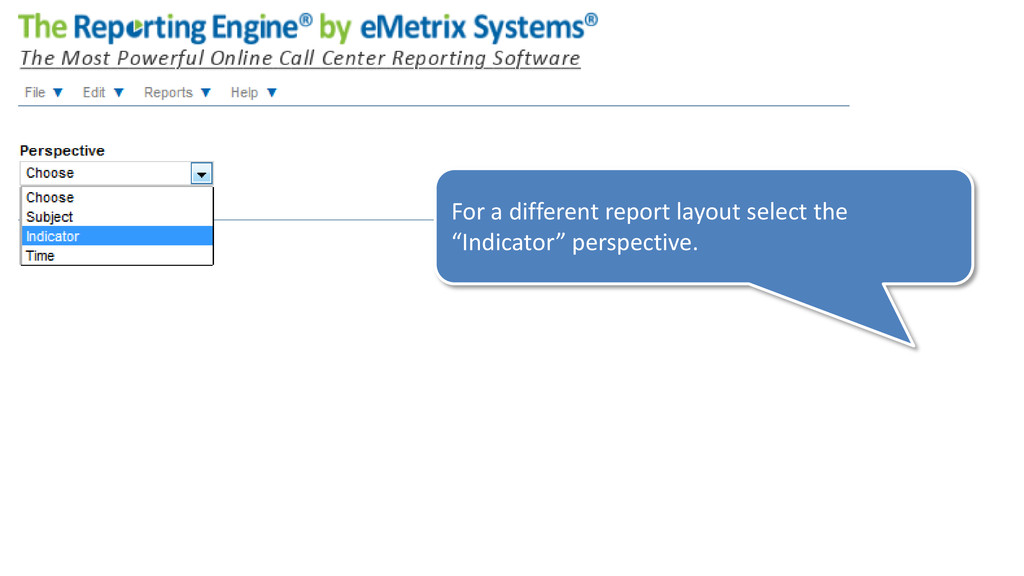 The Reporting Engine® by eMetrix Systems®
The Most Powerful Online Call Center Reporting Software

File ▼ Edit ▼ Reports ▼ Help ▼

Perspective
Choose
Choose
Subject
Indicator
Time

For a different report layout select the “Indicator” perspective.